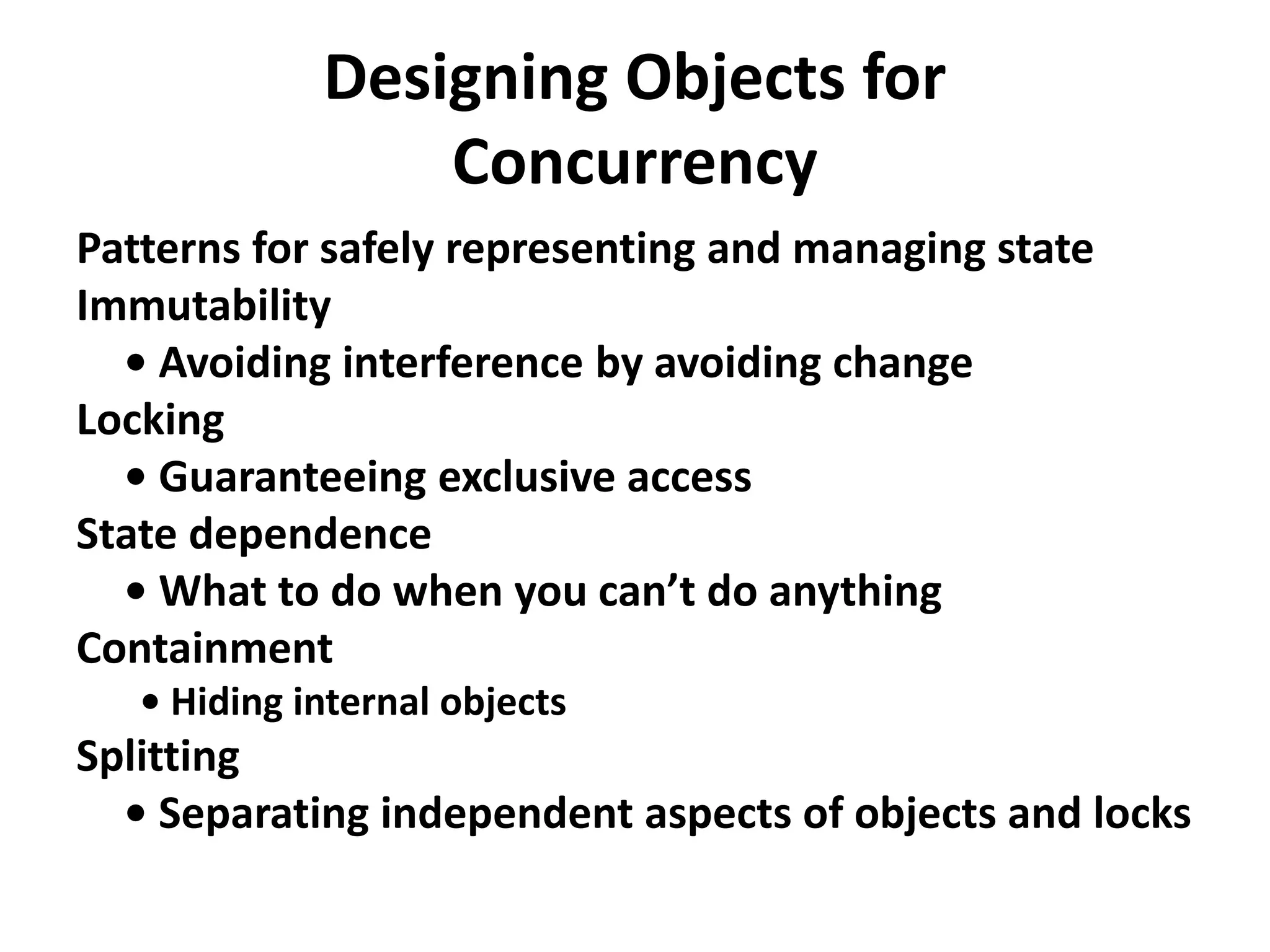 Designing Objects for Concurrency

Patterns for safely representing and managing state

Immutability

• Avoiding interference by avoiding change

Locking

• Guaranteeing exclusive access

State dependence

• What to do when you can’t do anything

Containment

• Hiding internal objects

Splitting

• Separating independent aspects of objects and locks